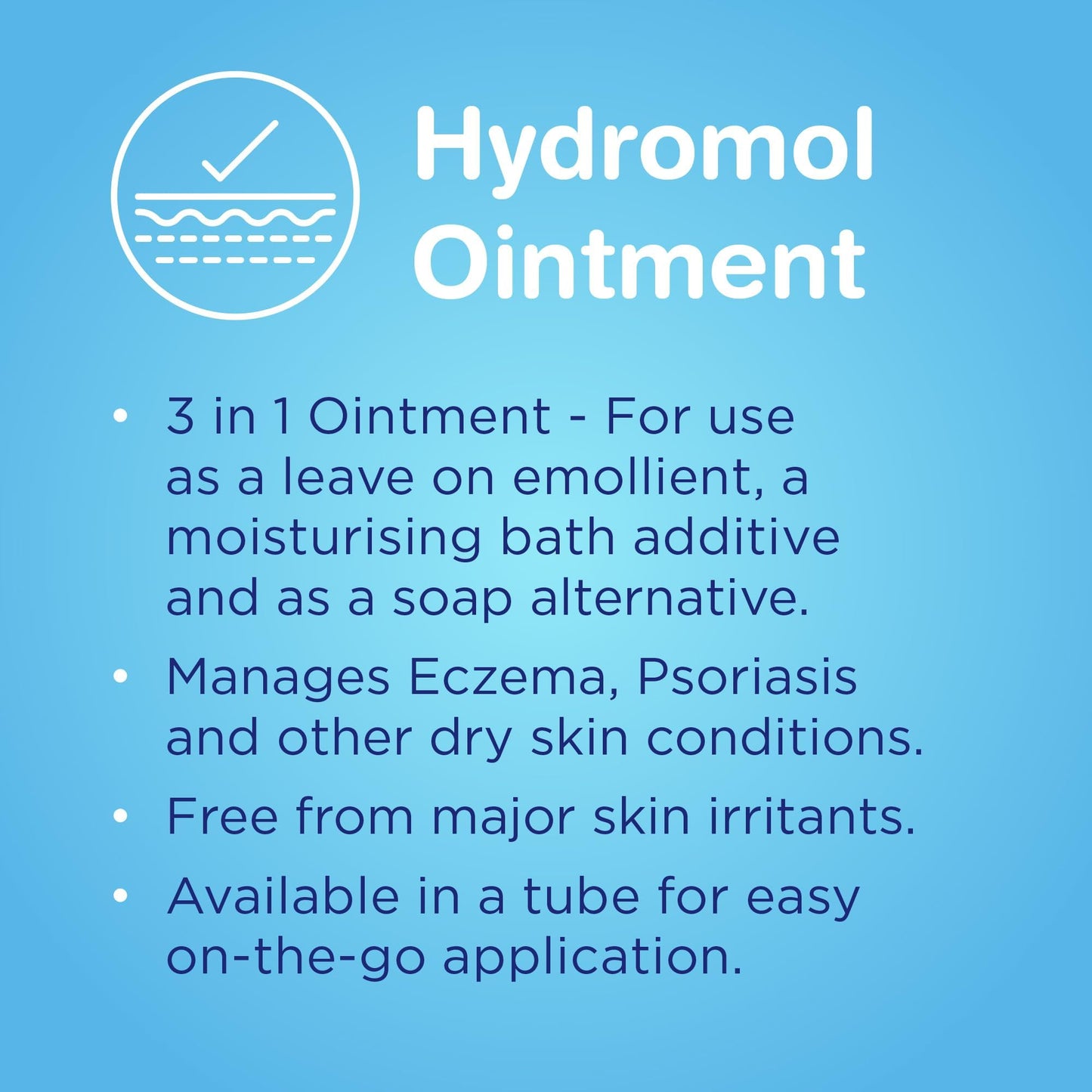 Hydromol Ointment

• 3 in 1 Ointment - For use as a leave on emollient, a moisturising bath additive and as a soap alternative.

• Manages Eczema, Psoriasis and other dry skin conditions.

• Free from major skin irritants.

• Available in a tube for easy on-the-go application.